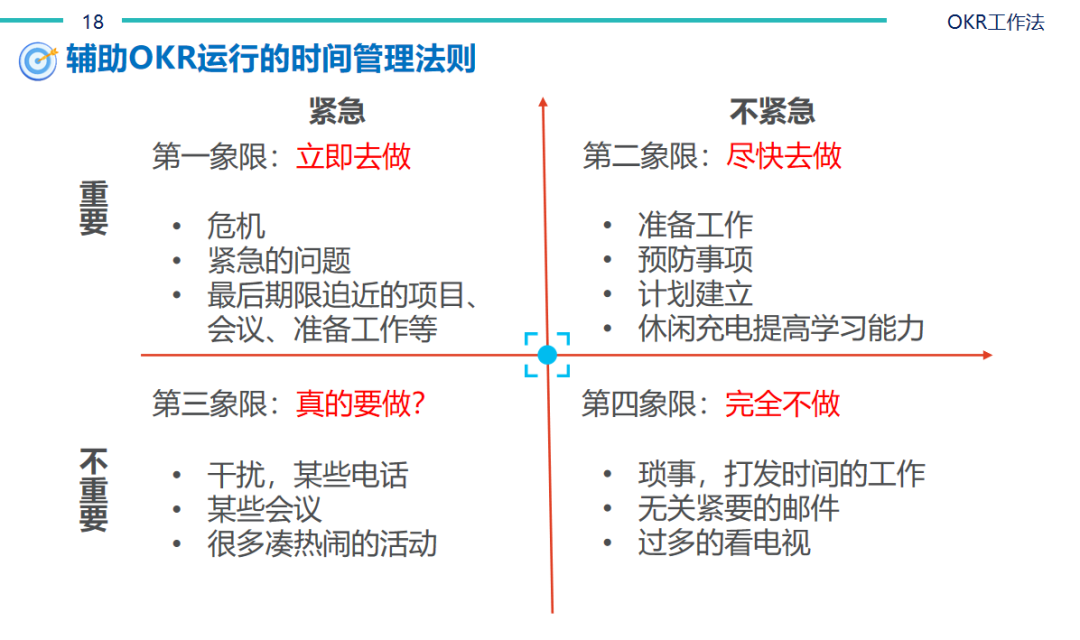 18

OKR工作法

辅助OKR运行的时间管理法则

紧急

不紧急

重要

第一象限：立即去做

• 危机
• 紧急的问题
• 最后期限迫近的项目、会议、准备工作等

第二象限：尽快去做

• 准备工作
• 预防事项
• 计划建立
• 休闲充电提高学习能力

不重要

第三象限：真的要做？

• 干扰，某些电话
• 某些会议
• 很多凑热闹的活动

第四象限：完全不做

• 琐事，打发时间的工作
• 无关紧要的邮件
• 过多的看电视